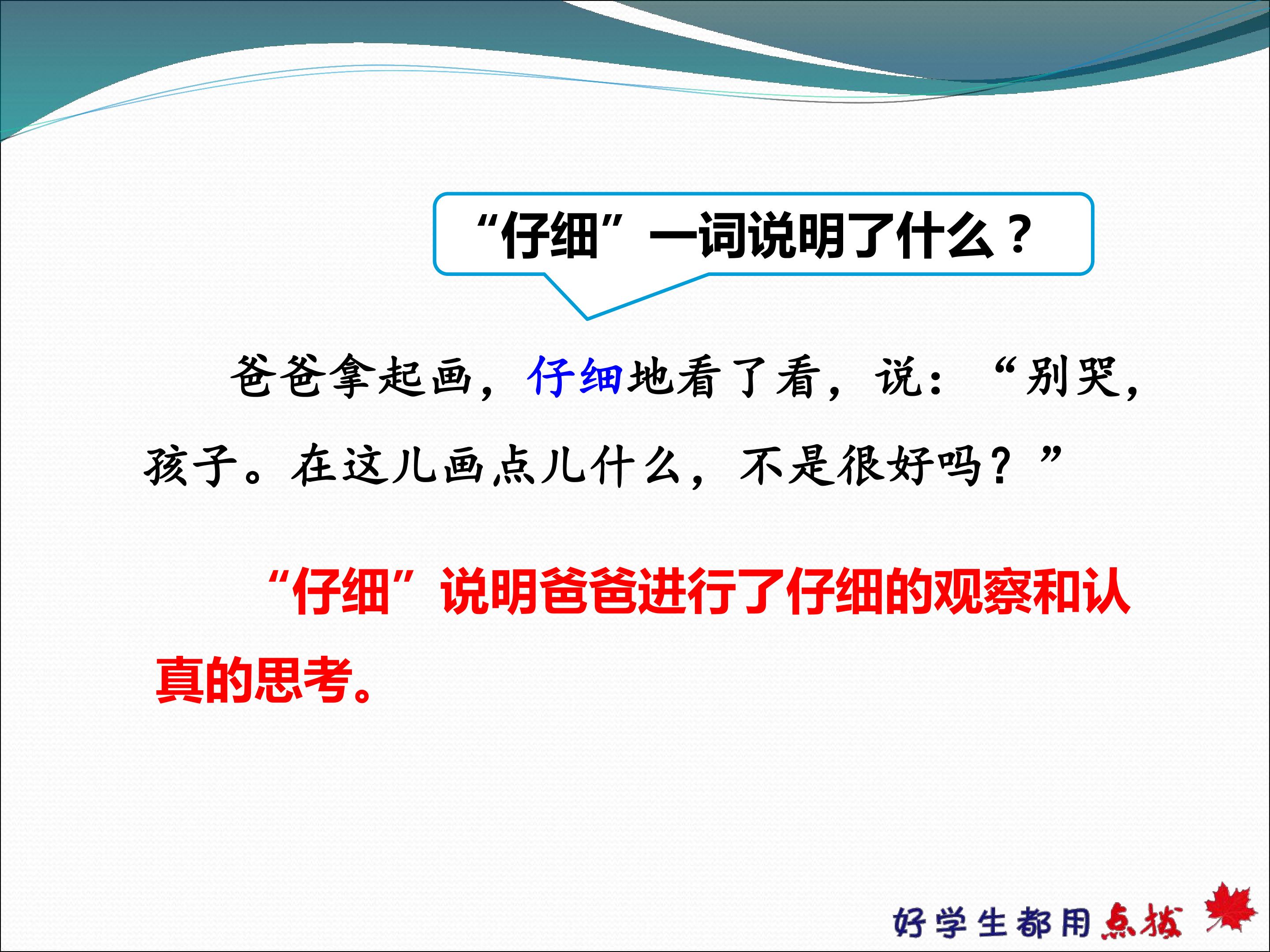 “仔细”一词说明了什么？

爸爸拿起画，仔细地看了看，说：“别哭，孩子。在这儿画点儿什么，不是很好吗？”

“仔细”说明爸爸进行了仔细的观察和认真的思考。

好学生都用点拨